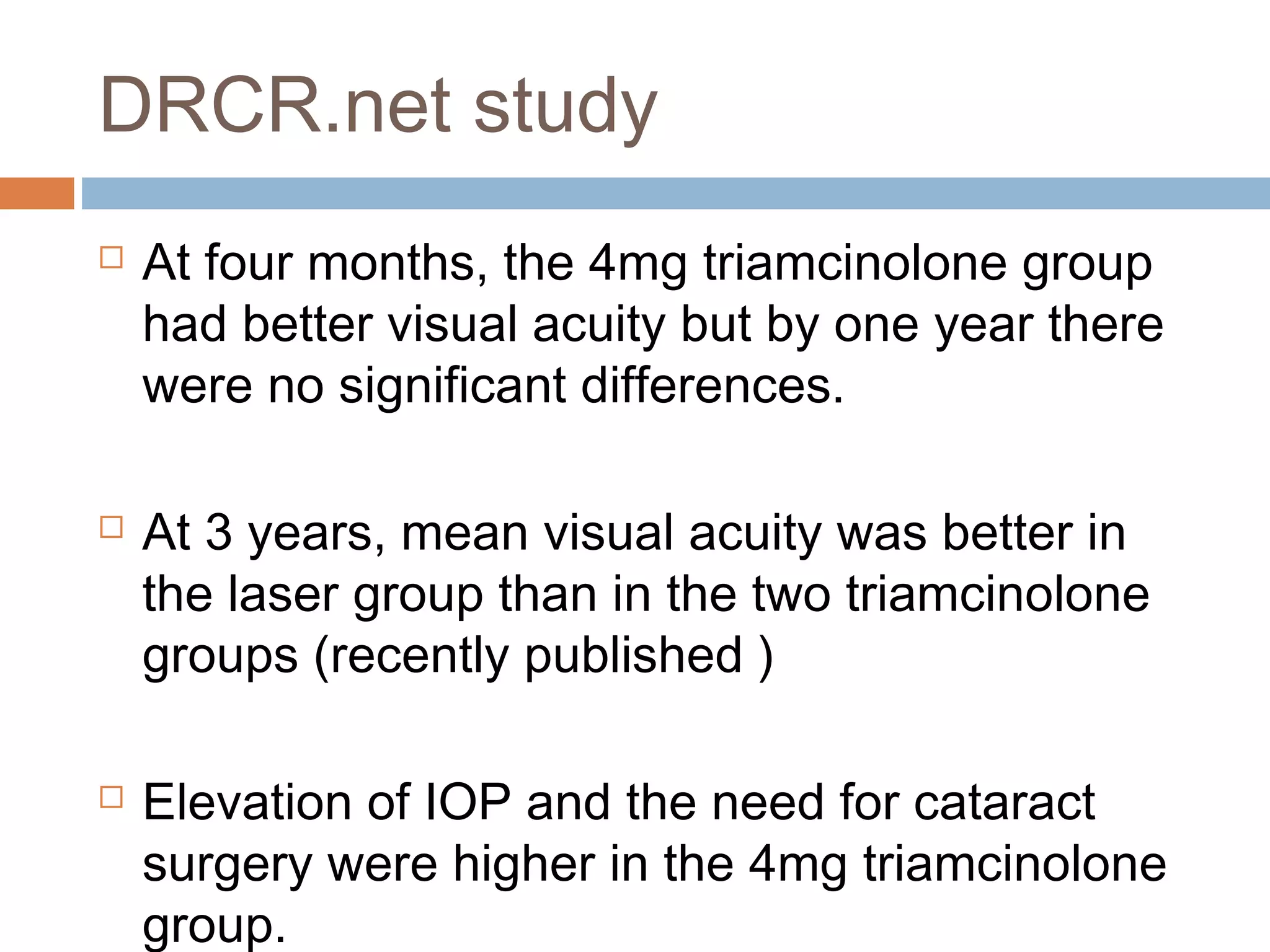 DRCR.net study

□ At four months, the 4mg triamcinolone group had better visual acuity but by one year there were no significant differences.

□ At 3 years, mean visual acuity was better in the laser group than in the two triamcinolone groups (recently published )

□ Elevation of IOP and the need for cataract surgery were higher in the 4mg triamcinolone group.